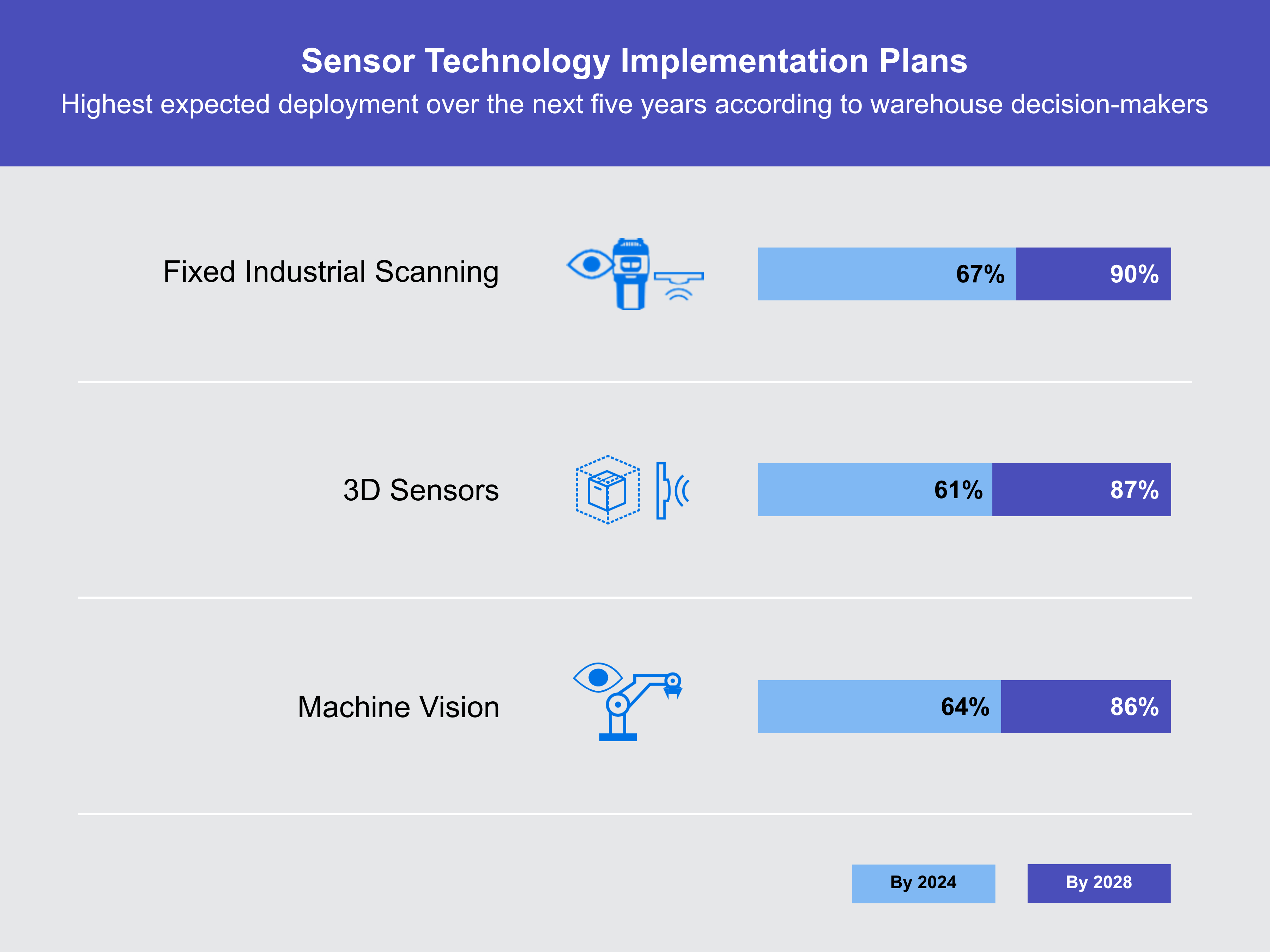 Sensor Technology Implementation Plans
Highest expected deployment over the next five years according to warehouse decision-makers

Fixed Industrial Scanning 67% 90%

3D Sensors 61% 87%

Machine Vision 64% 86%

By 2024 By 2028